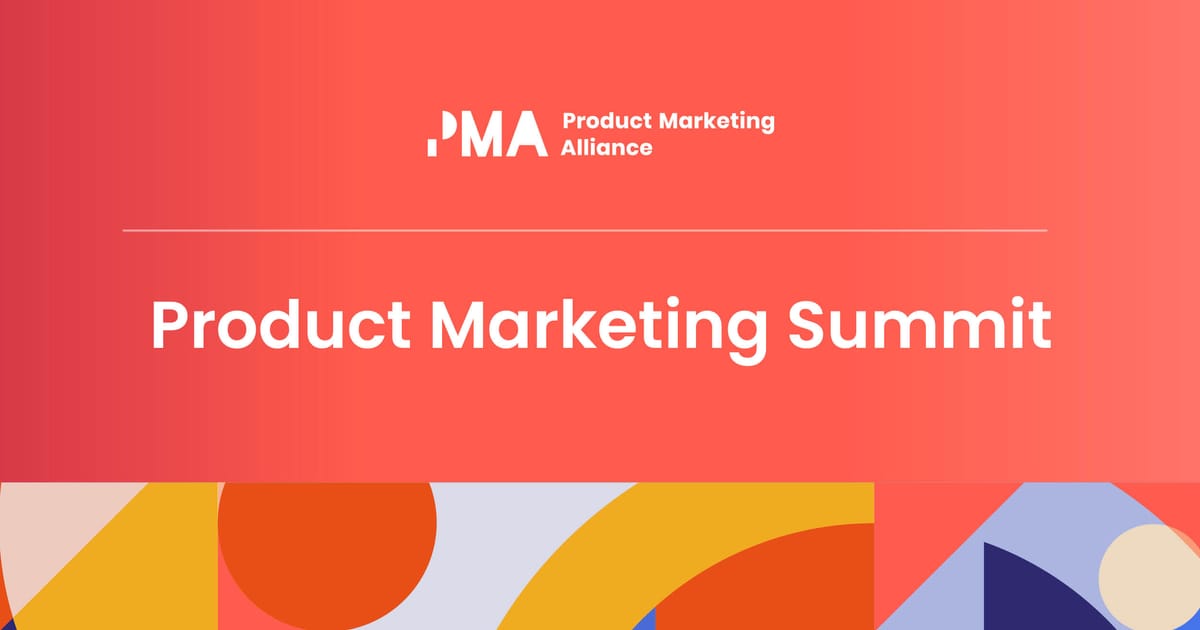 PMA Product Marketing Alliance

Product Marketing Summit